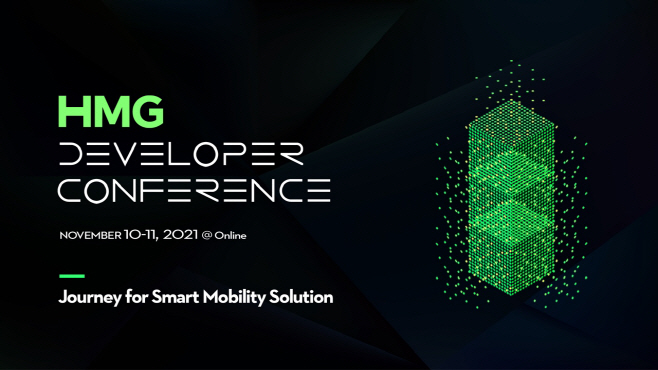 HMG
DEVELOPER
CONFERENCE

NOVEMBER 10-11, 2021 @ Online

Journey for Smart Mobility Solution